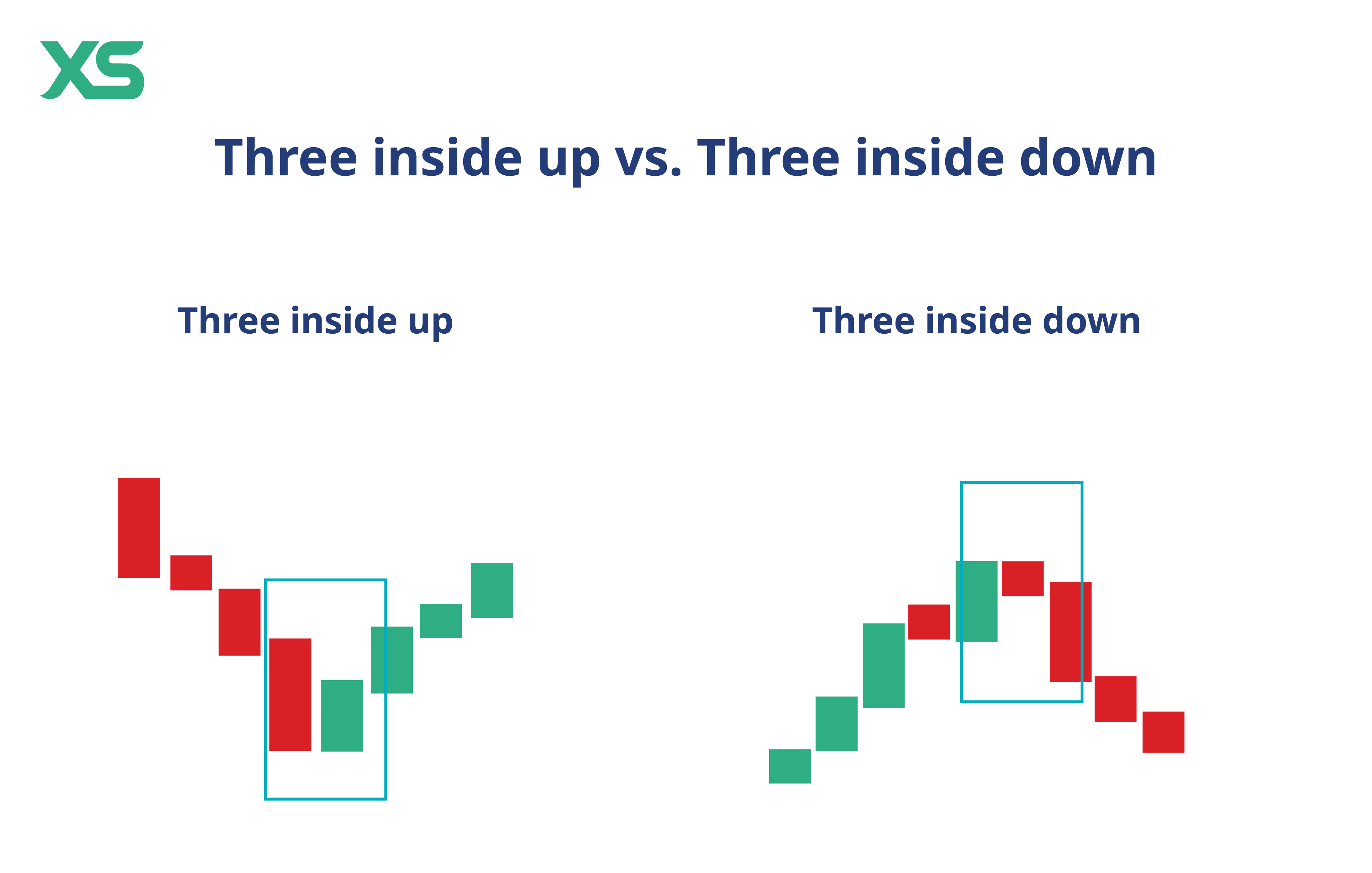 XS

Three inside up vs. Three inside down

Three inside up

Three inside down